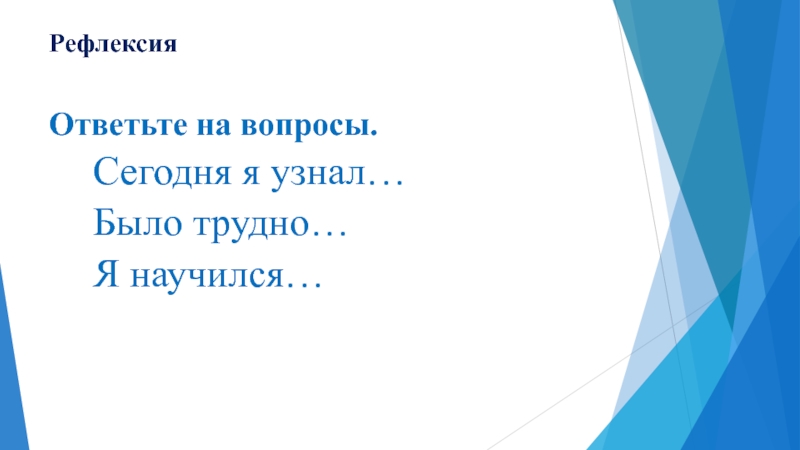 Рефлексия

Ответьте на вопросы.

Сегодня я узнал…

Было трудно…

Я научился…